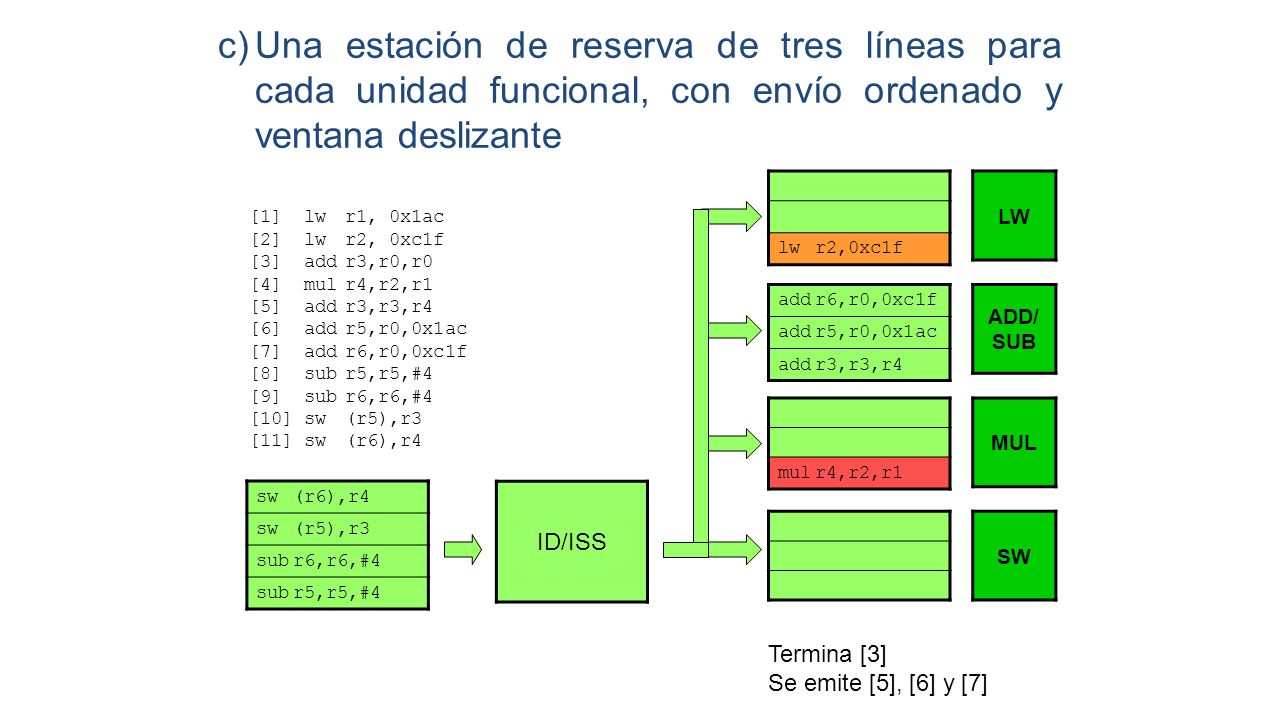 c) Una estación de reserva de tres líneas para cada unidad funcional, con envío ordenado y ventana deslizante

[1] lw r1, 0x1ac
[2] lw r2, 0xc1f
[3] add r3,r0,r0
[4] mul r4,r2,r1
[5] add r3,r3,r4
[6] add r5,r0,0x1ac
[7] add r6,r0,0xc1f
[8] sub r5,r5,#4
[9] sub r6,r6,#4
[10] sw (r5),r3
[11] sw (r6),r4

sw (r6),r4
sw (r5),r3
sub r6,r6,#4
sub r5,r5,#4

ID/ISS

lw r2,0xc1f

LW

add r6,r0,0xc1f
add r5,r0,0x1ac
add r3,r3,r4

ADD/ SUB

mul r4,r2,r1

MUL

SW

Termina [3]
Se emite [5], [6] y [7]